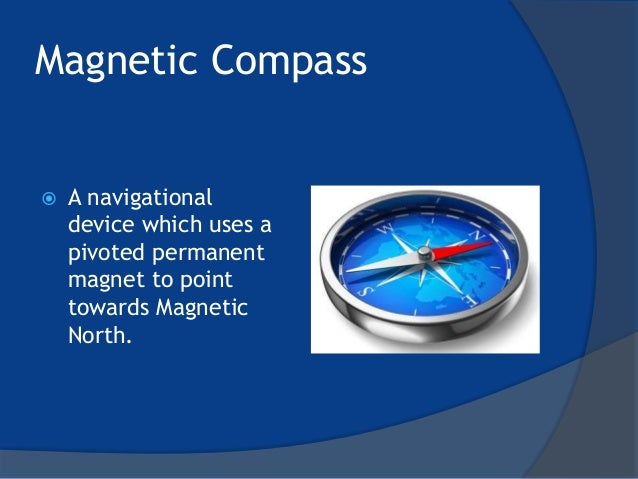 Magnetic Compass

A navigational device which uses a pivoted permanent magnet to point towards Magnetic North.

W
N
S
E